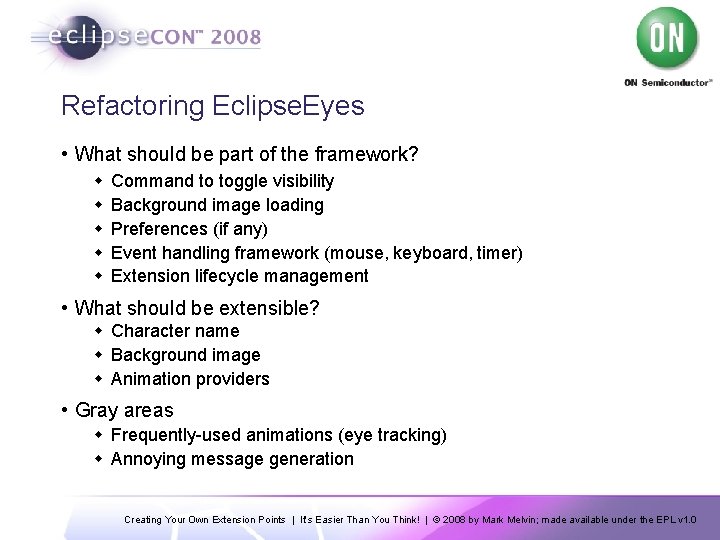 eclipseCON™ 2008

ON
ON Semiconductor™

Refactoring EclipseEyes

• What should be part of the framework?
  ◆ Command to toggle visibility
  ◆ Background image loading
  ◆ Preferences (if any)
  ◆ Event handling framework (mouse, keyboard, timer)
  ◆ Extension lifecycle management
• What should be extensible?
  ◆ Character name
  ◆ Background image
  ◆ Animation providers
• Gray areas
  ◆ Frequently-used animations (eye tracking)
  ◆ Annoying message generation

Creating Your Own Extension Points | It's Easier Than You Think! | © 2008 by Mark Melvin; made available under the EPL v1.0